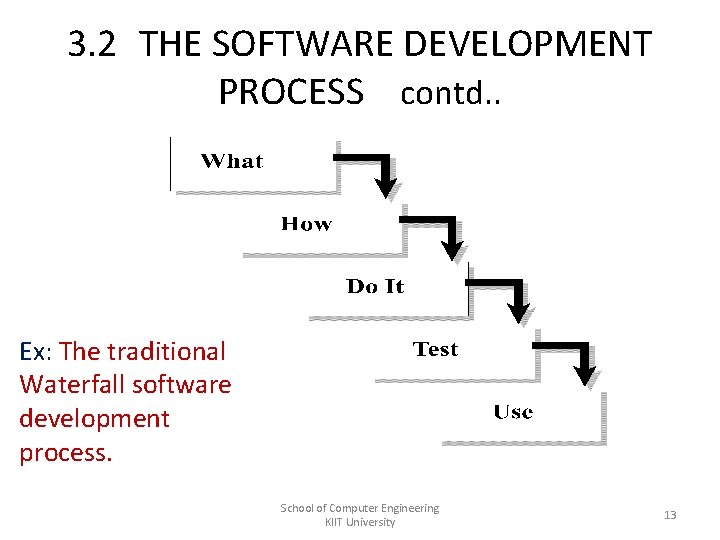 3.2 THE SOFTWARE DEVELOPMENT PROCESS contd..

What

How

Do It

Test

Use

Ex: The traditional Waterfall software development process.

School of Computer Engineering
KIIT University

13